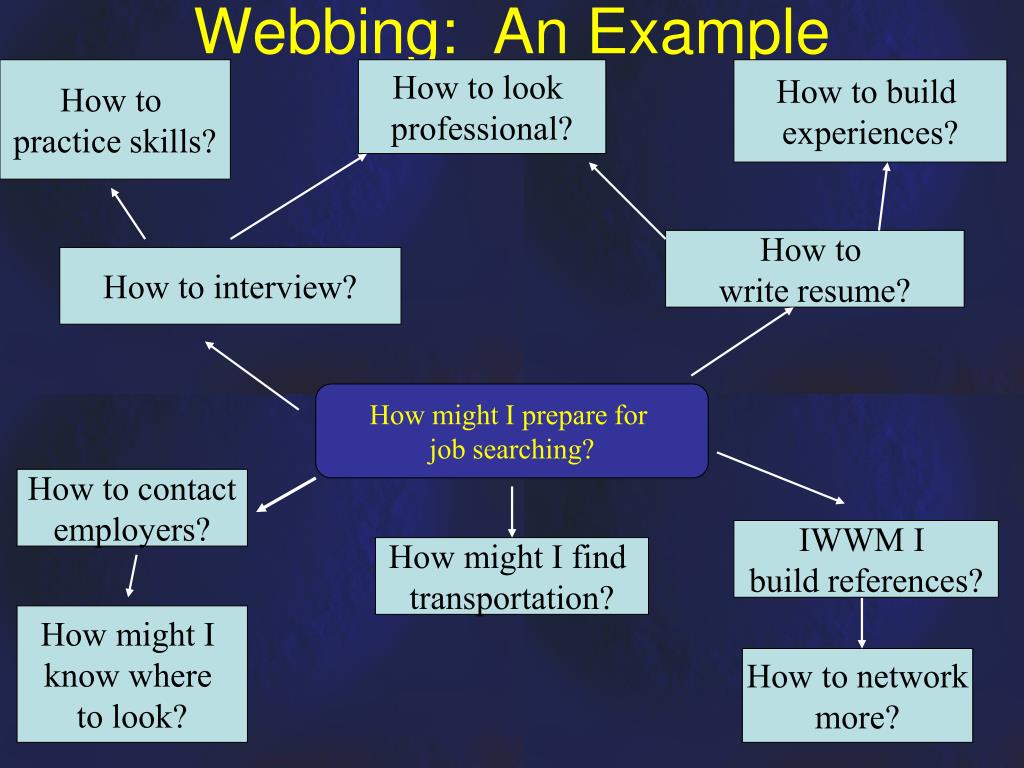 Webbing: An Example

How to practice skills?

How to look professional?

How to build experiences?

How to interview?

How to write resume?

How might I prepare for job searching?

How to contact employers?

How might I find transportation?

IWWM I build references?

How might I know where to look?

How to network more?